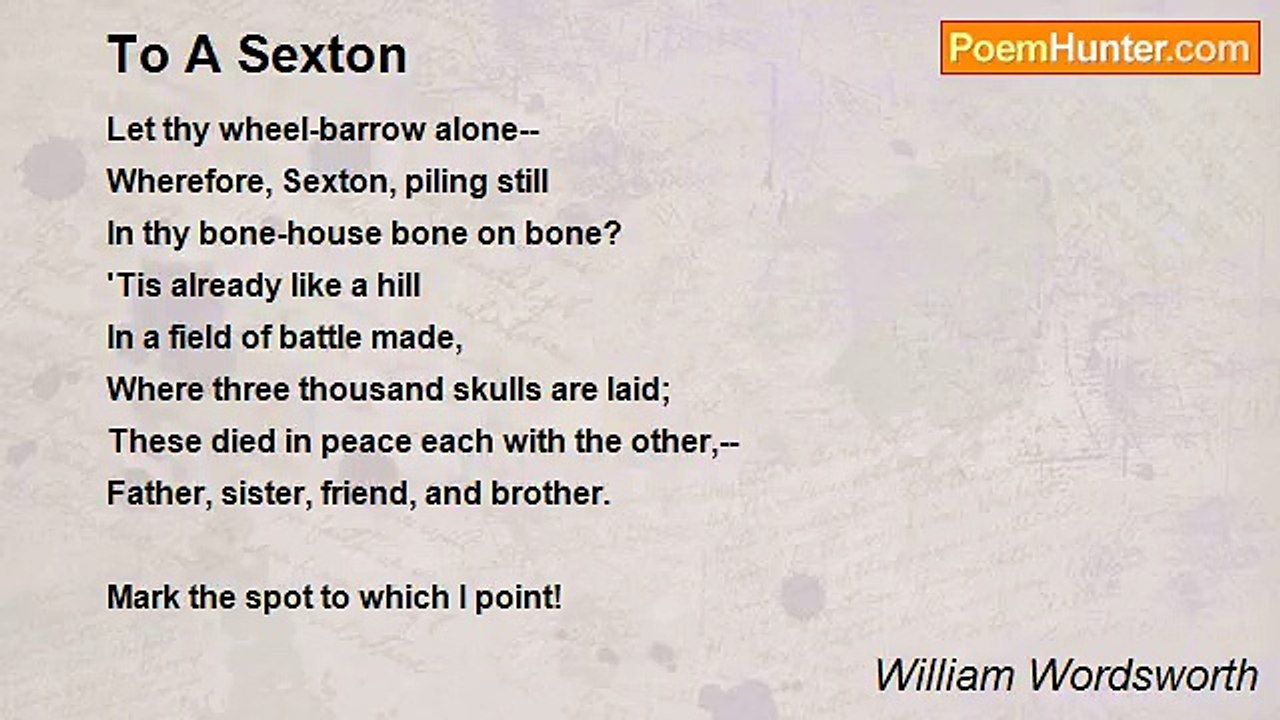 To A Sexton

PoemHunter.com

Let thy wheel-barrow alone--
Wherefore, Sexton, piling still
In thy bone-house bone on bone?
'Tis already like a hill
In a field of battle made,
Where three thousand skulls are laid;
These died in peace each with the other,--
Father, sister, friend, and brother.

Mark the spot to which I point!

William Wordsworth